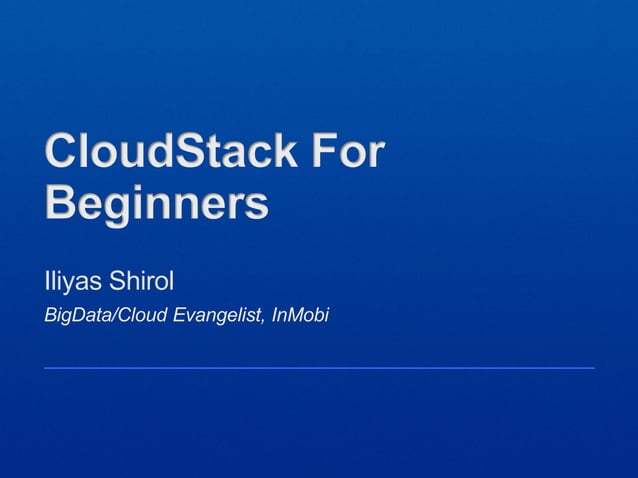 CloudStack For Beginners

Iliyas Shirol

BigData/Cloud Evangelist, InMobi